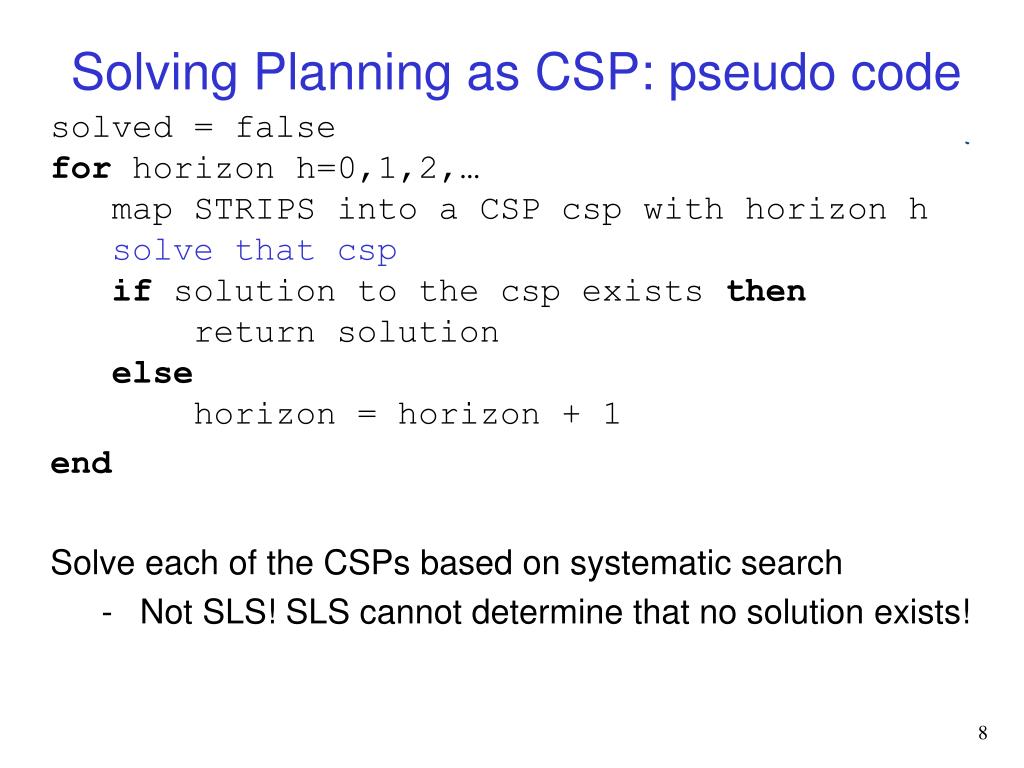 Solving Planning as CSP: pseudo code

solved = false
for horizon h=0,1,2,…
map STRIPS into a CSP csp with horizon h
solve that csp
if solution to the csp exists then
return solution
else
horizon = horizon + 1
end

Solve each of the CSPs based on systematic search
- Not SLS! SLS cannot determine that no solution exists!

8